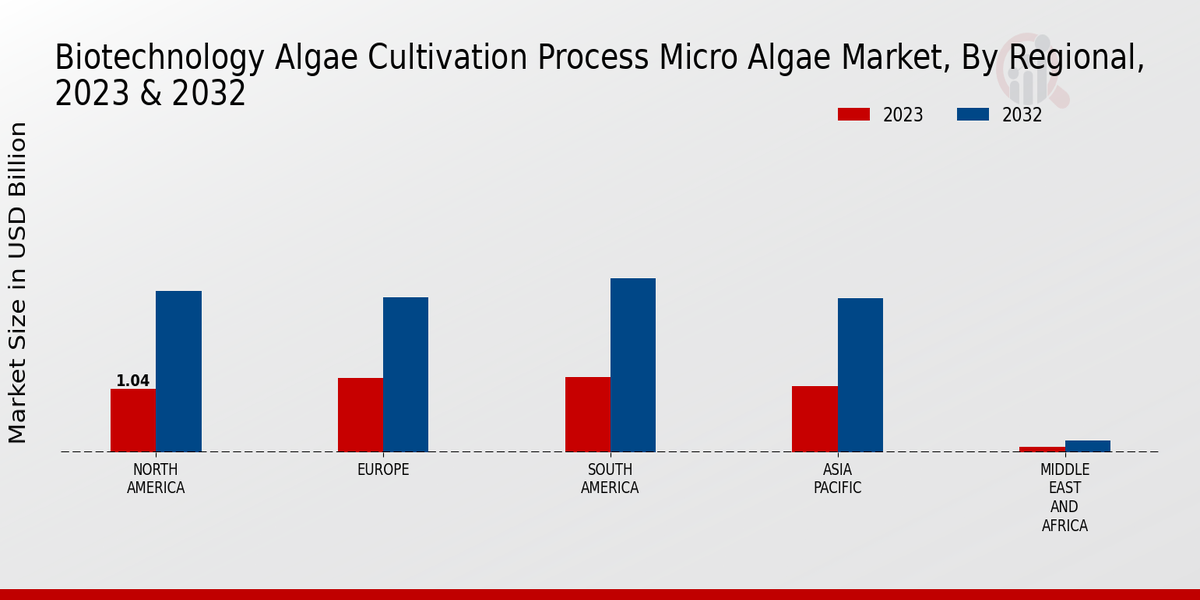 Biotechnology Algae Cultivation Process Micro Algae Market, By Regional, 2023 & 2032

2023
2032

Market Size in USD Billion

1.04

NORTH AMERICA
EUROPE
SOUTH AMERICA
ASIA PACIFIC
MIDDLE EAST AND AFRICA